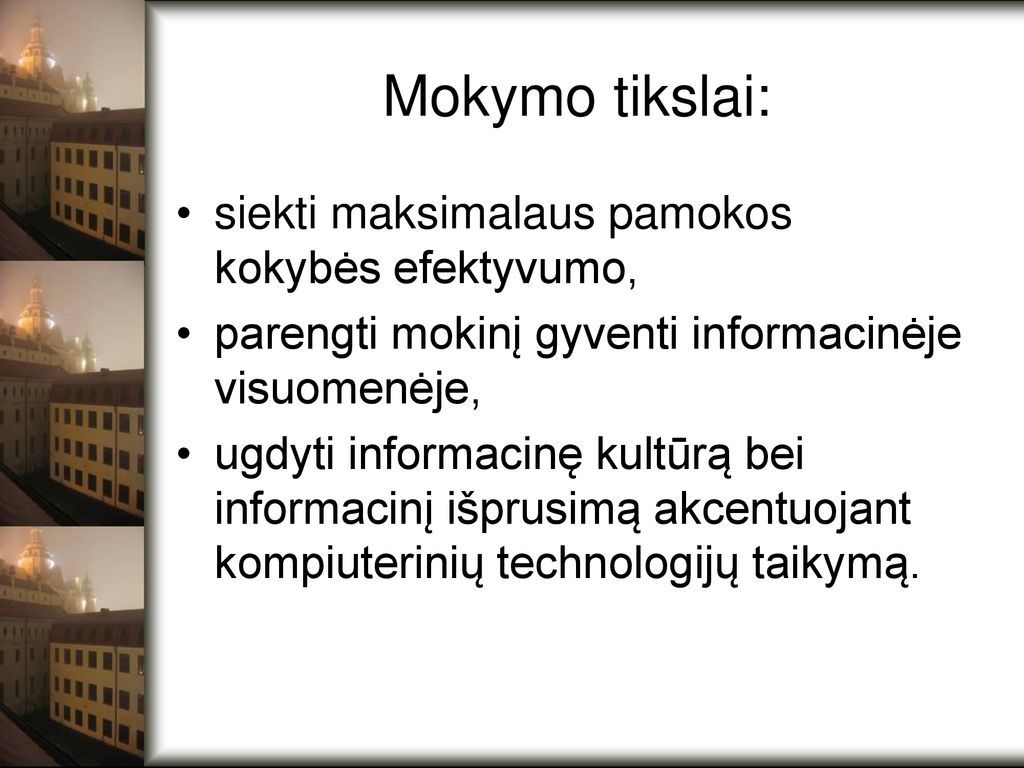 Mokymo tikslai:

• siekti maksimalaus pamokos kokybės efektyvumo,
• parengti mokinį gyventi informacinėje visuomenėje,
• ugdyti informacinę kultūrą bei informacinį išprusimą akcentuojant kompiuterinių technologijų taikymą.